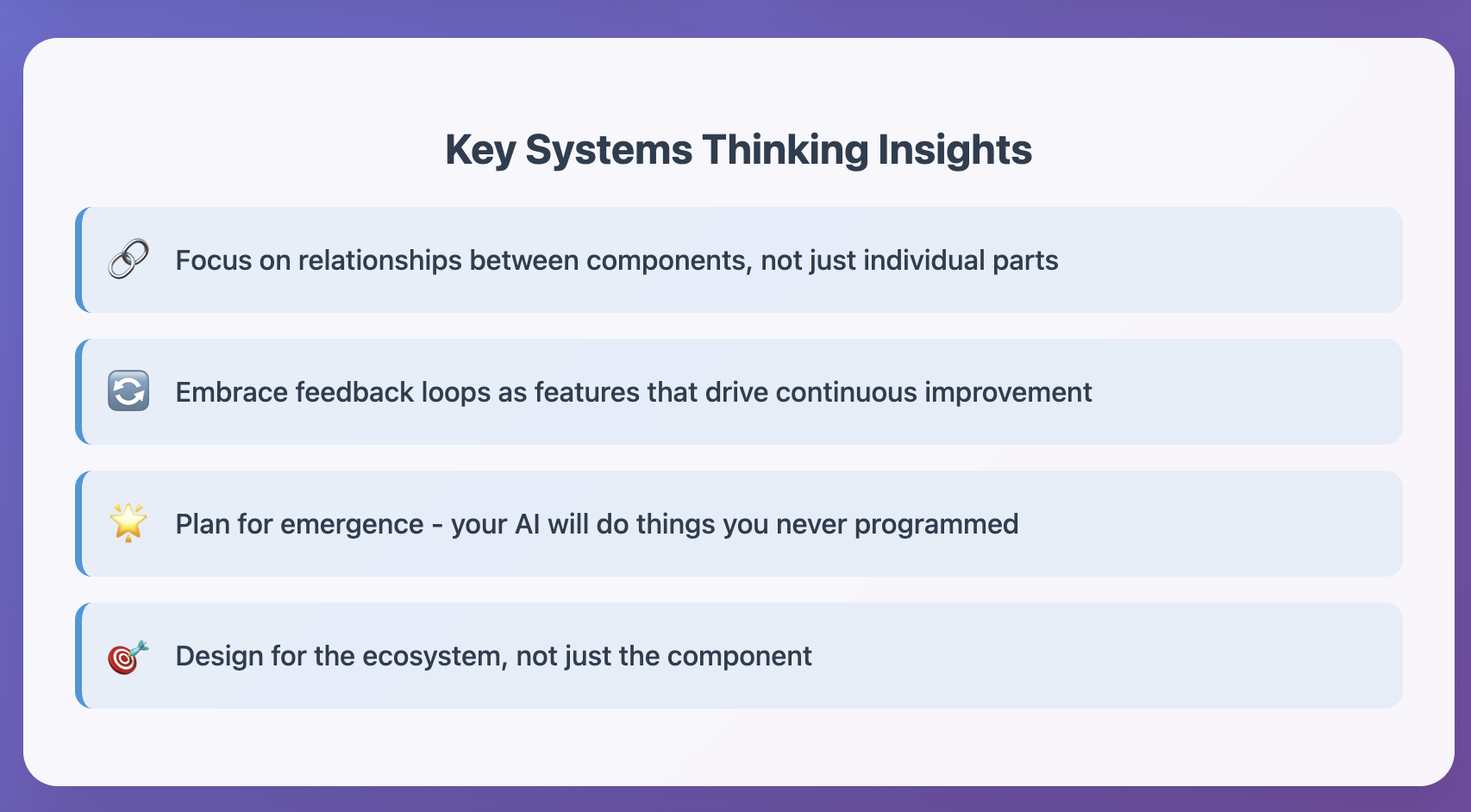 Key Systems Thinking Insights

🔗 Focus on relationships between components, not just individual parts

🔄 Embrace feedback loops as features that drive continuous improvement

🌟 Plan for emergence - your AI will do things you never programmed

🎯 Design for the ecosystem, not just the component